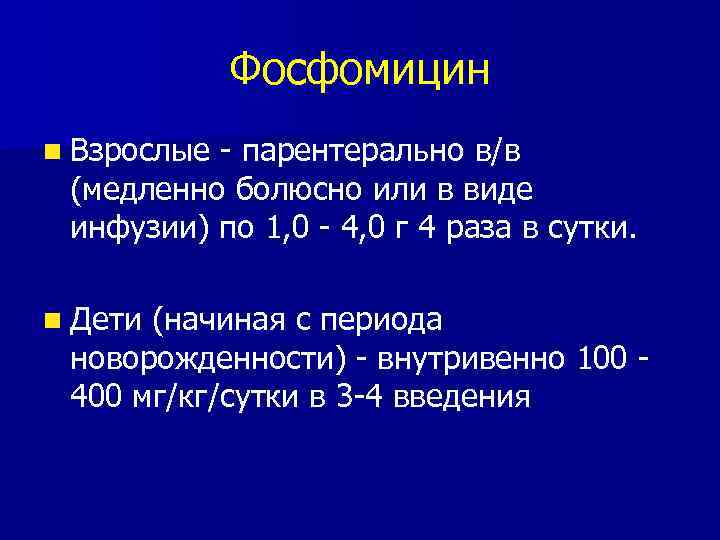 Фосфомицин

Взрослые - парентерально в/в (медленно болюсно или в виде инфузии) по 1,0 - 4,0 г 4 раза в сутки.

Дети (начиная с периода новорожденности) - внутривенно 100 - 400 мг/кг/сутки в 3-4 введения